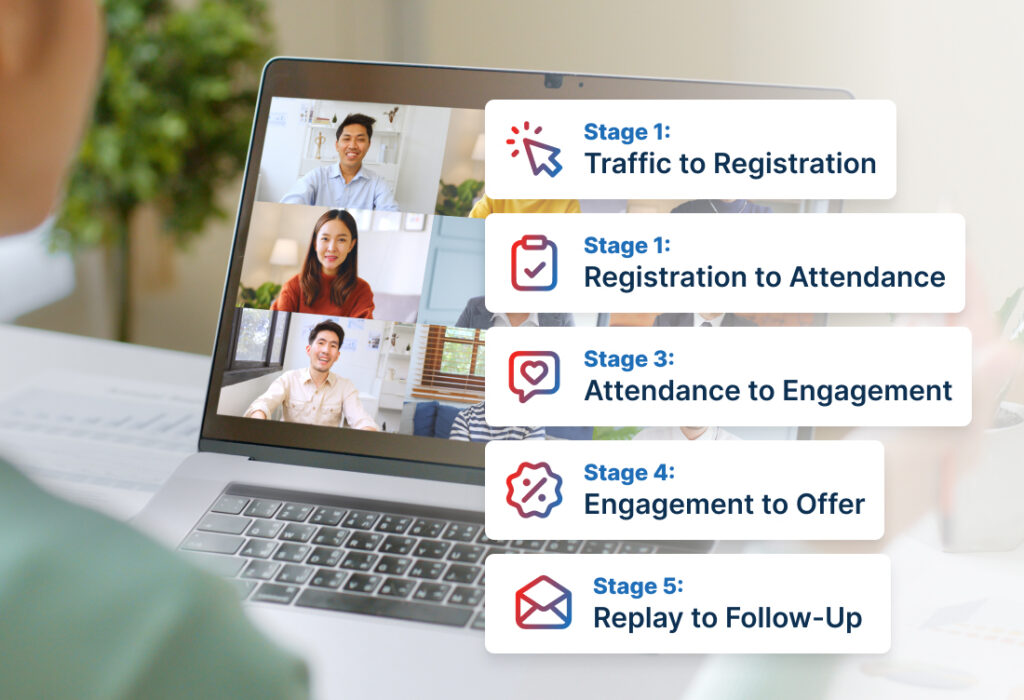 Stage 1:
Traffic to Registration

Stage 1:
Registration to Attendance

Stage 3:
Attendance to Engagement

Stage 4:
Engagement to Offer

Stage 5:
Replay to Follow-Up